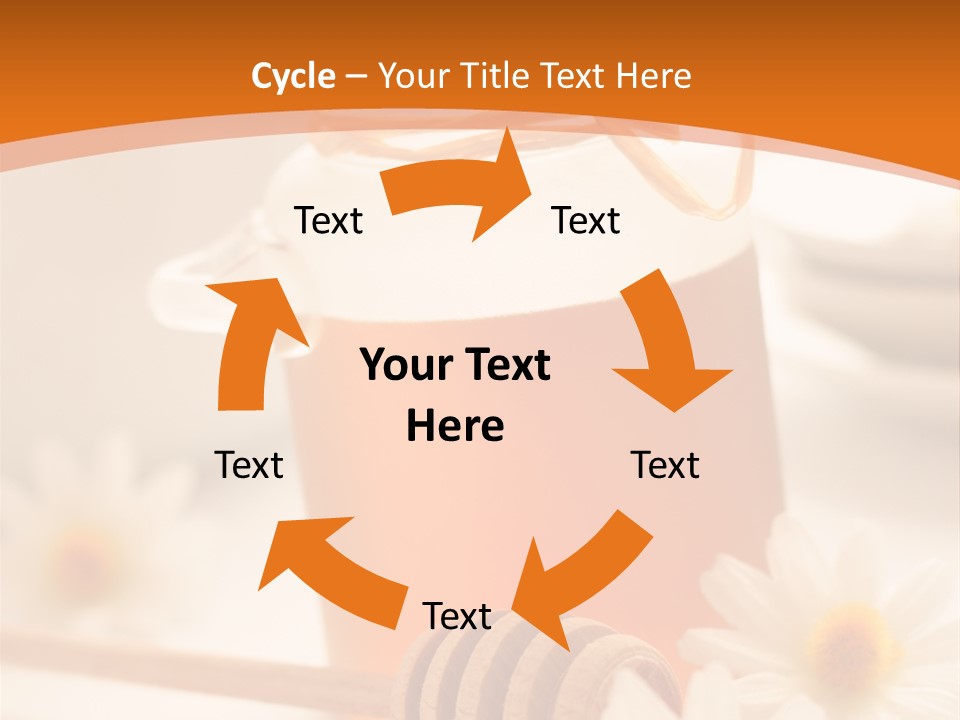 Cycle – Your Title Text Here

Text

Text

Your Text Here

Text

Text

Text